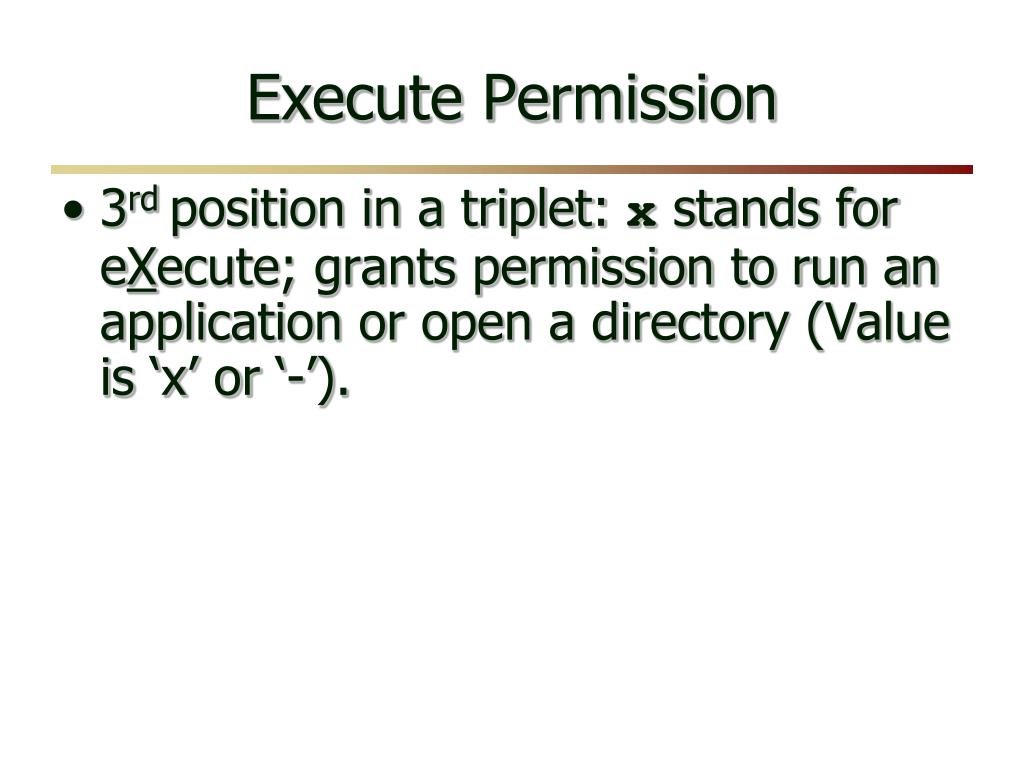 Execute Permission

• 3rd position in a triplet: x stands for eXecute; grants permission to run an application or open a directory (Value is ‘x’ or ‘-’).